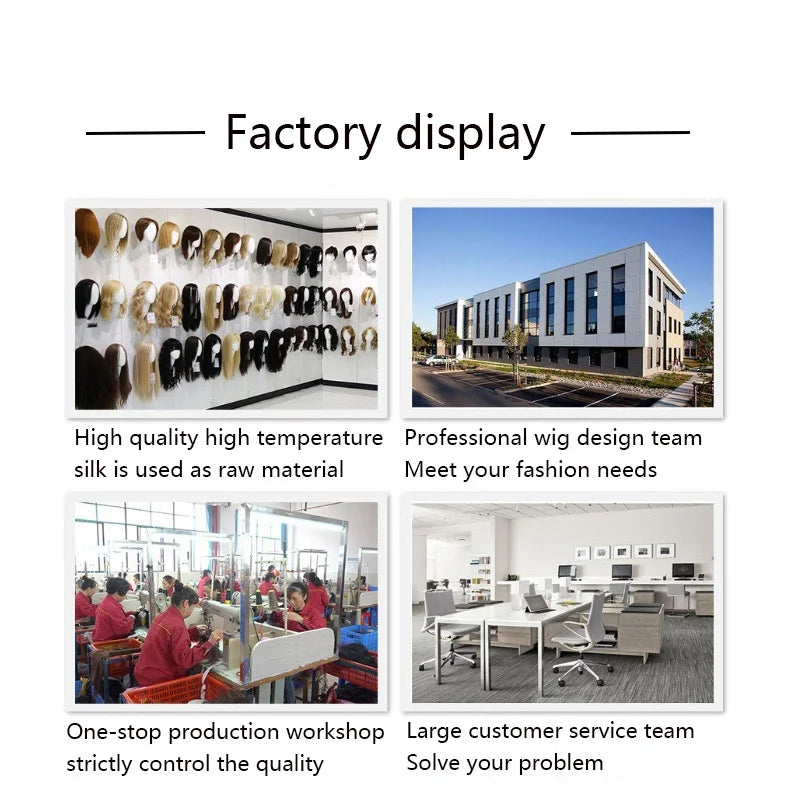 Factory display

High quality high temperature silk is used as raw material

Professional wig design team Meet your fashion needs

One-stop production workshop strictly control the quality

Large customer service team Solve your problem